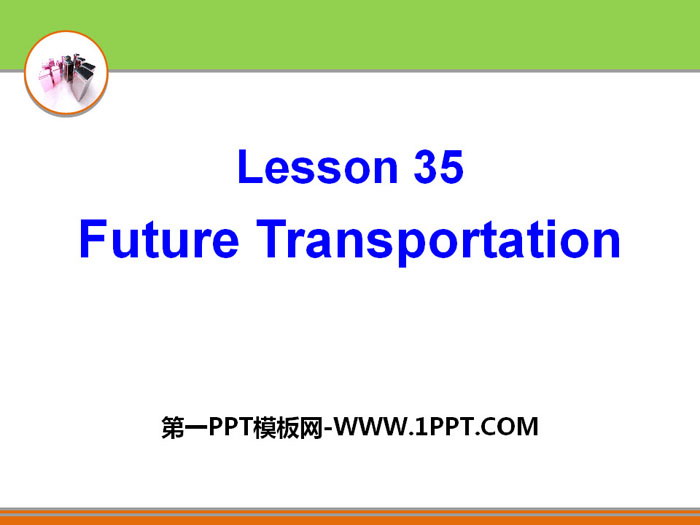 Lesson 35
Future Transportation

第一PPT模板网-WWW.1PPT.COM